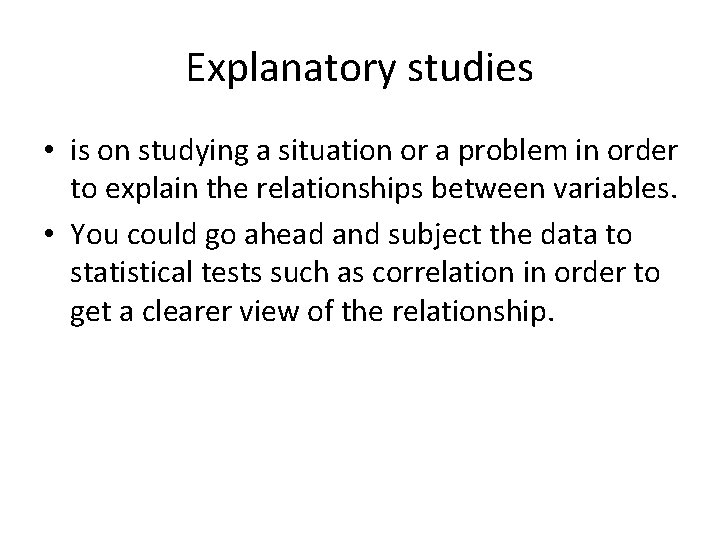 Explanatory studies

• is on studying a situation or a problem in order to explain the relationships between variables.
• You could go ahead and subject the data to statistical tests such as correlation in order to get a clearer view of the relationship.